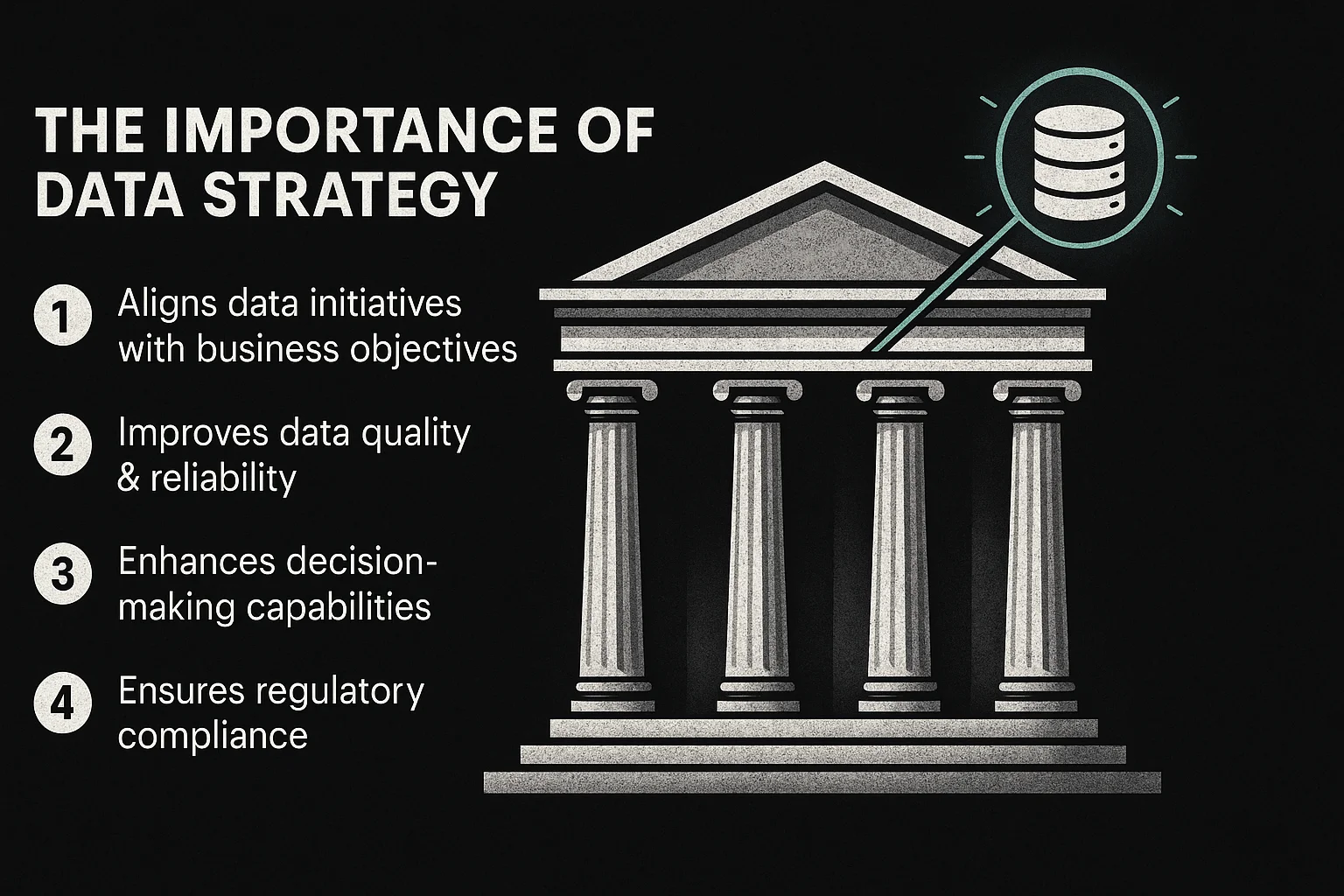 THE IMPORTANCE OF DATA STRATEGY

1 Aligns data initiatives with business objectives

2 Improves data quality & reliability

3 Enhances decision-making capabilities

4 Ensures regulatory compliance